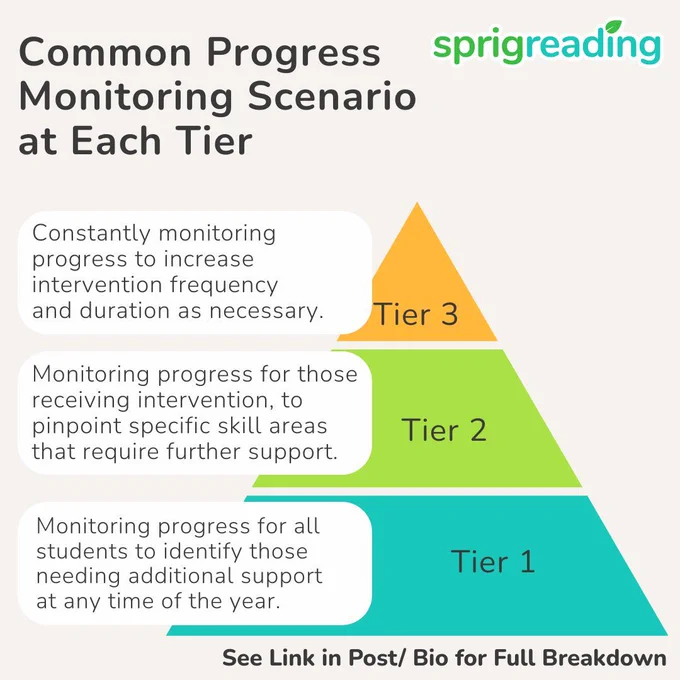 Common Progress Monitoring Scenario at Each Tier

sprigreading

Constantly monitoring progress to increase intervention frequency and duration as necessary.

Tier 3

Monitoring progress for those receiving intervention, to pinpoint specific skill areas that require further support.

Tier 2

Monitoring progress for all students to identify those needing additional support at any time of the year.

Tier 1

See Link in Post/ Bio for Full Breakdown